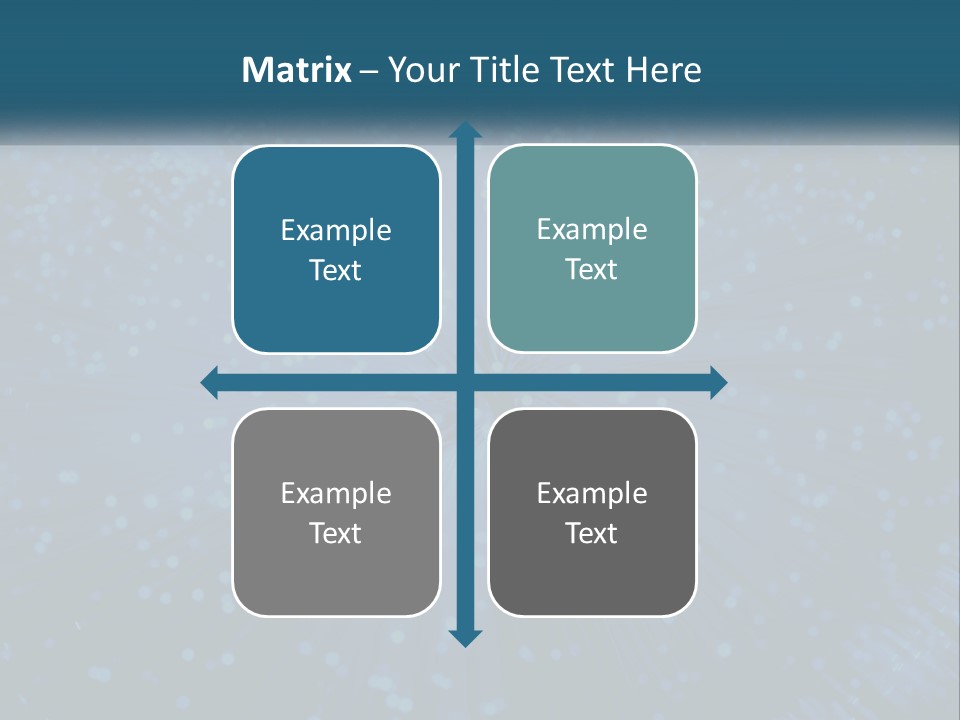 Matrix – Your Title Text Here

Example Text

Example Text

Example Text

Example Text